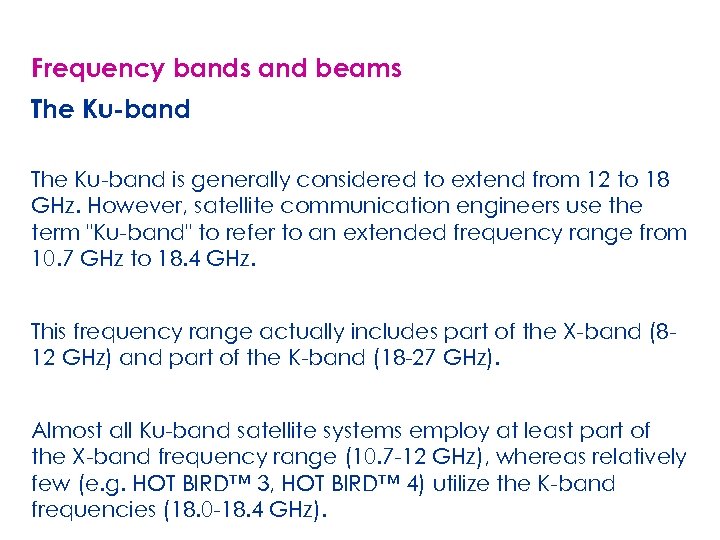 Frequency bands and beams
The Ku-band

The Ku-band is generally considered to extend from 12 to 18 GHz. However, satellite communication engineers use the term "Ku-band" to refer to an extended frequency range from 10.7 GHz to 18.4 GHz.

This frequency range actually includes part of the X-band (8-12 GHz) and part of the K-band (18-27 GHz).

Almost all Ku-band satellite systems employ at least part of the X-band frequency range (10.7-12 GHz), whereas relatively few (e.g. HOT BIRD™ 3, HOT BIRD™ 4) utilize the K-band frequencies (18.0-18.4 GHz).